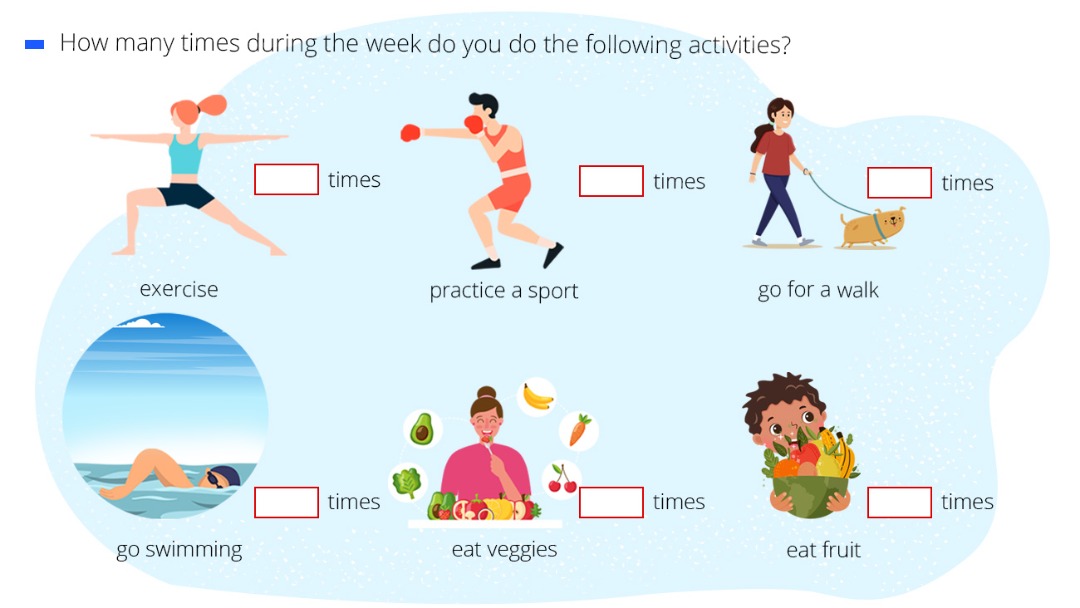 How many times during the week do you do the following activities?

times
exercise

times
practice a sport

times
go for a walk

times
go swimming

times
eat veggies

times
eat fruit